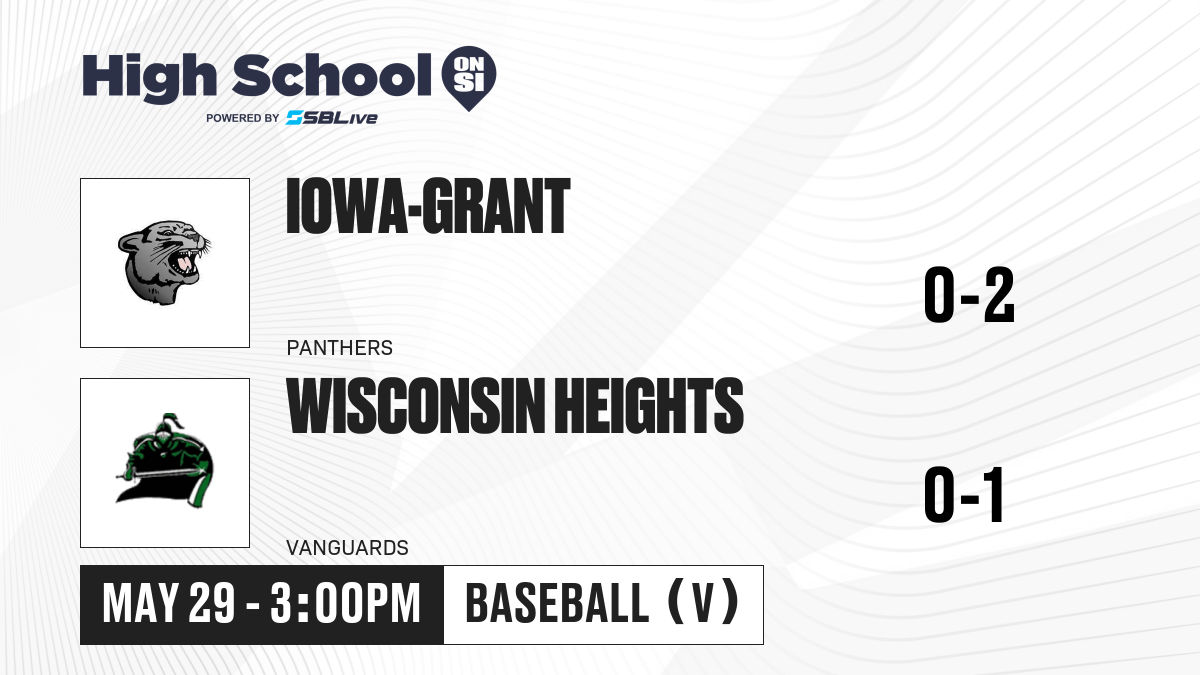 High School ON SI
POWERED BY SBLive

IOWA-GRANT
PANTHERS
0-2

WISCONSIN HEIGHTS
VANGUARDS
0-1

MAY 29 - 3:00PM
BASEBALL (V)